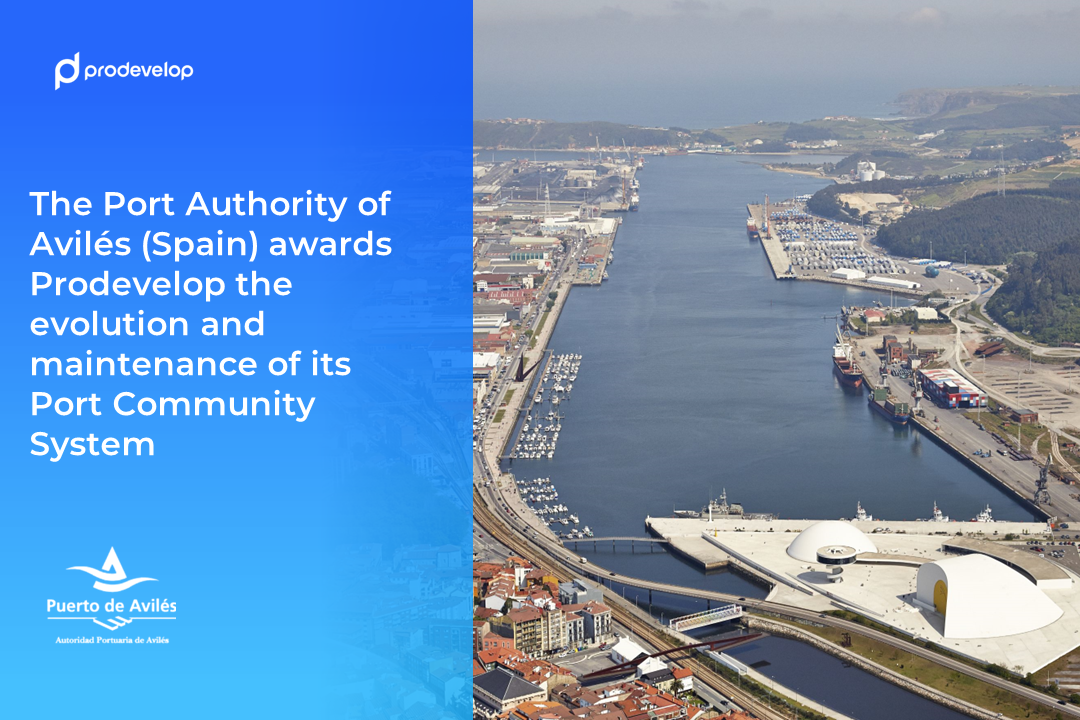 prodevelop

The Port Authority of Avilés (Spain) awards Prodevelop the evolution and maintenance of its Port Community System

Puerto de Avilés
Autoridad Portuaria de Avilés